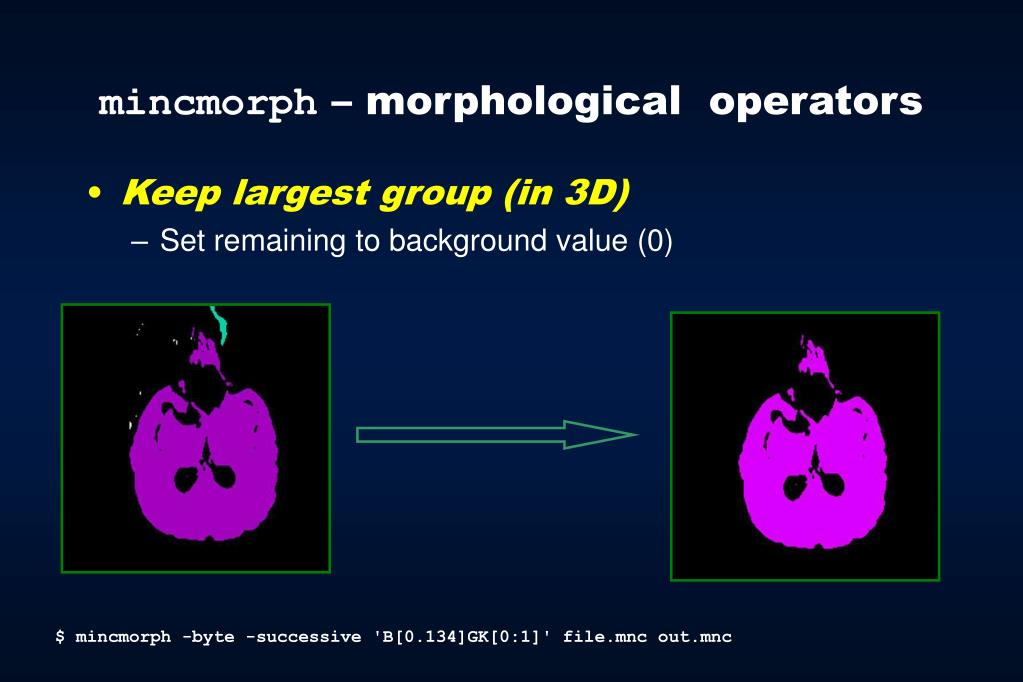 mincmorph – morphological operators

• Keep largest group (in 3D)
  – Set remaining to background value (0)

$ mincmorph -byte -successive 'B[0.134]GK[0:1]' file.mnc out.mnc